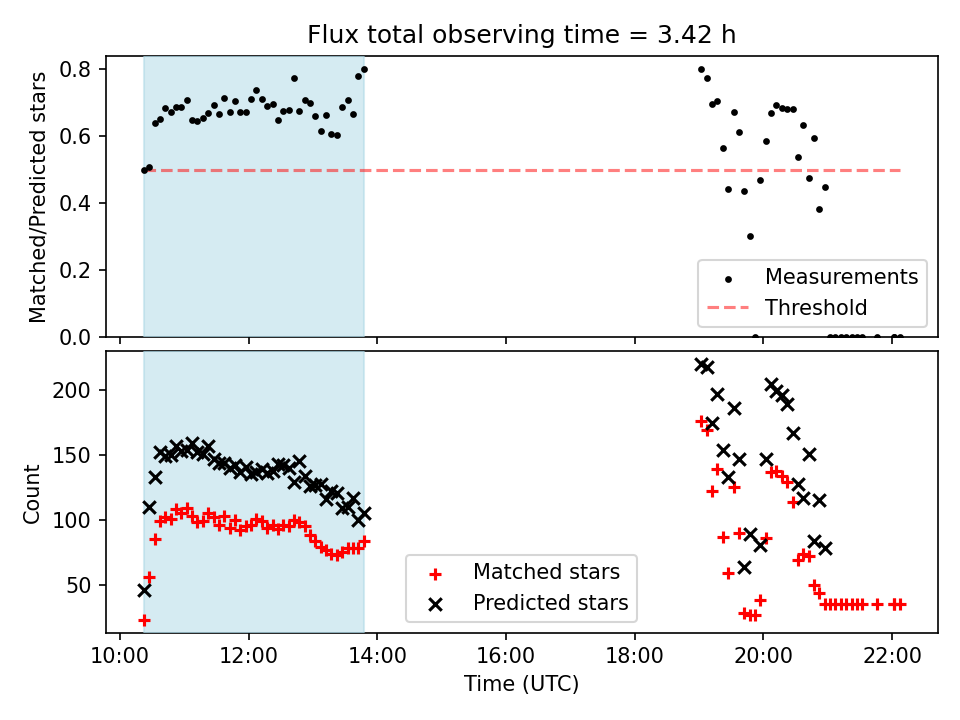 Flux total observing time = 3.42 h

Matched/Predicted stars

0.8
0.6
0.4
0.2
0.0

Measurements
Threshold

Count

200
150
100
50

Matched stars
Predicted stars

10:00 12:00 14:00 16:00 18:00 20:00 22:00

Time (UTC)